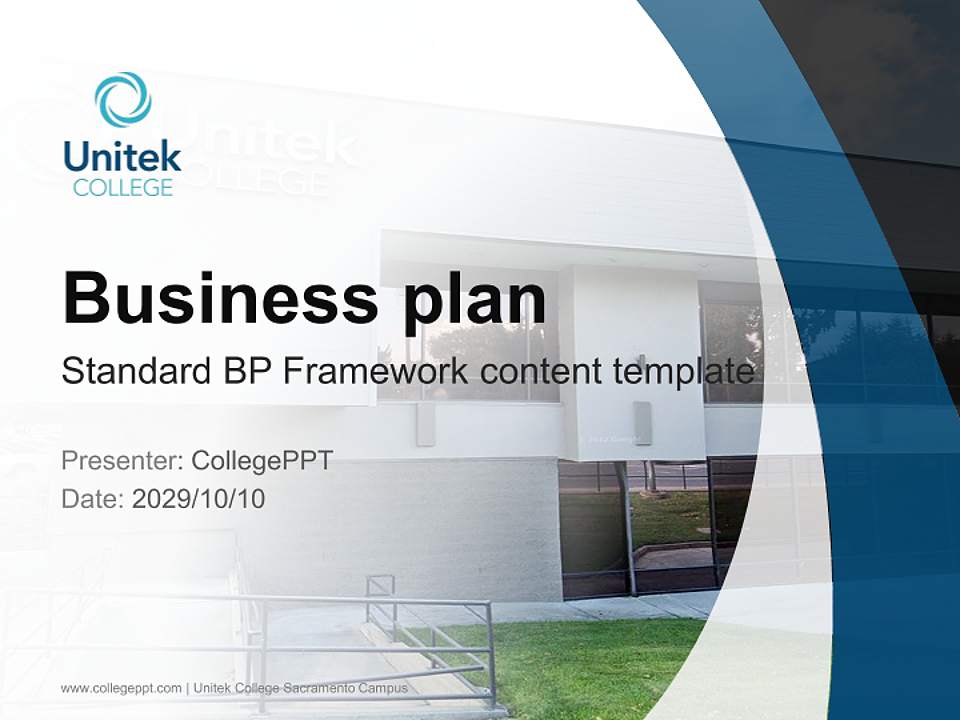 Unitek
COLLEGE

Business plan

Standard BP Framework content template

Presenter: CollegePPT
Date: 2029/10/10

www.collegeppt.com | Unitek College Sacramento Campus